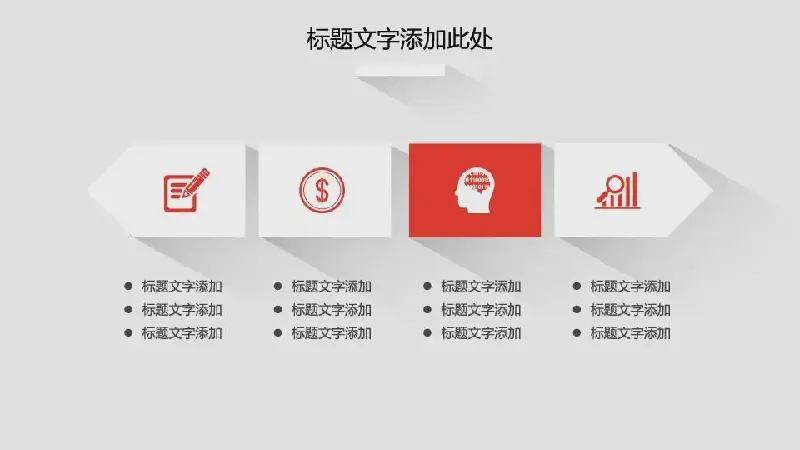 标题文字添加此处

$

- 标题文字添加
- 标题文字添加
- 标题文字添加

- 标题文字添加
- 标题文字添加
- 标题文字添加

- 标题文字添加
- 标题文字添加
- 标题文字添加

- 标题文字添加
- 标题文字添加
- 标题文字添加